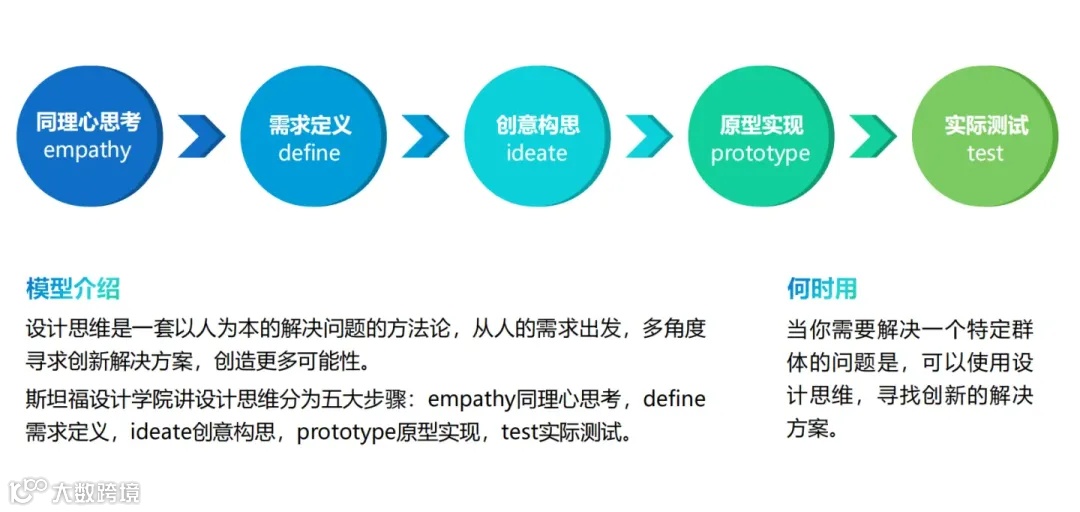 同理心思考
empathy

需求定义
define

创意构思
ideate

原型实现
prototype

实际测试
test

模型介绍

设计思维是一套以人为本的解决问题的方法论，从人的需求出发，多角度寻求创新解决方案，创造更多可能性。

斯坦福设计学院讲设计思维分为五大步骤：empathy同理心思考，define需求定义，ideate创意构思，prototype原型实现，test实际测试。

何时用

当你需要解决一个特定群体的问题是，可以使用设计思维，寻找创新的解决方案。

大数跨境